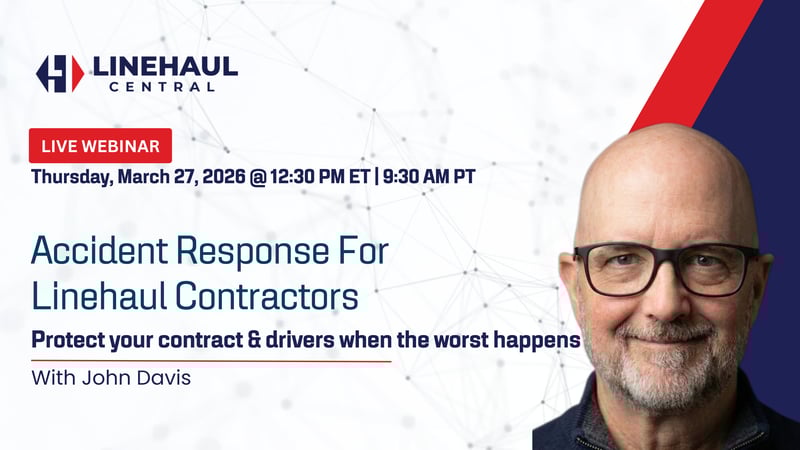 LINEHAUL CENTRAL

LIVE WEBINAR

Thursday, March 27, 2026 @ 12:30 PM ET | 9:30 AM PT

Accident Response For Linehaul Contractors

Protect your contract & drivers when the worst happens

With John Davis